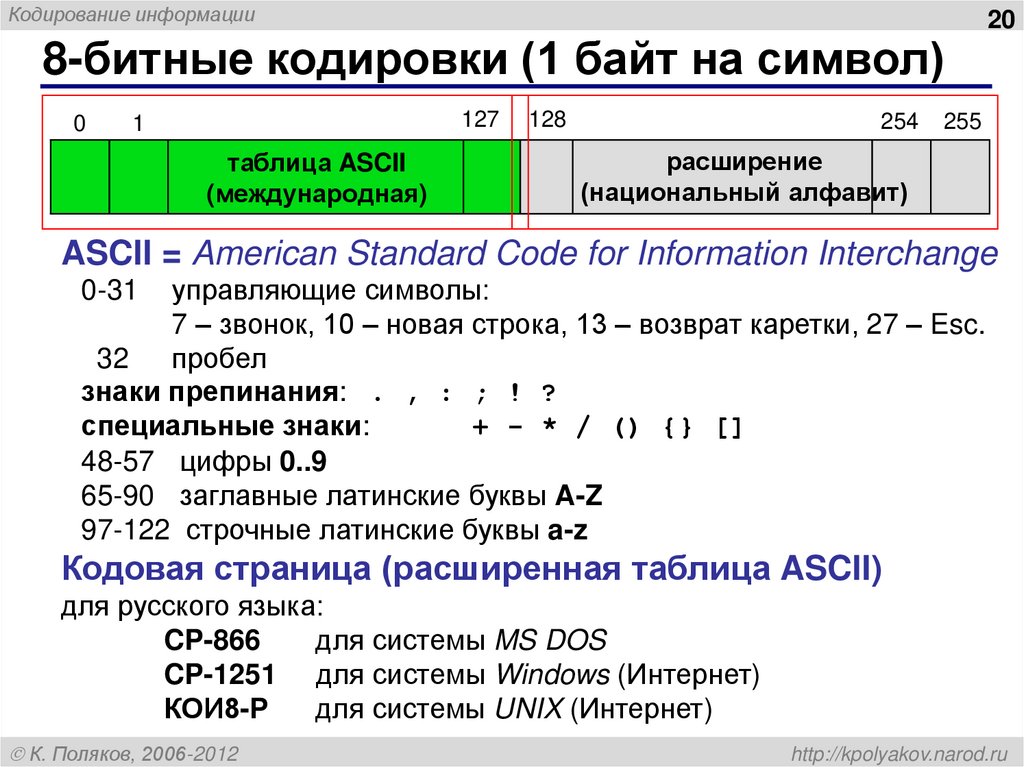 Кодирование информации

20

8-битные кодировки (1 байт на символ)

0 1 127 128 254 255

таблица ASCII (международная)

расширение (национальный алфавит)

ASCII = American Standard Code for Information Interchange

0-31 управляющие символы:
7 – звонок, 10 – новая строка, 13 – возврат каретки, 27 – Esc.
32 пробел
знаки препинания: . , : ; ! ?
специальные знаки: + - * / () {} []
48-57 цифры 0..9
65-90 заглавные латинские буквы A-Z
97-122 строчные латинские буквы a-z

Кодовая страница (расширенная таблица ASCII)
для русского языка:
CP-866 для системы MS DOS
CP-1251 для системы Windows (Интернет)
КОИ8-Р для системы UNIX (Интернет)

© К. Поляков, 2006-2012

http://kpolyakov.narod.ru